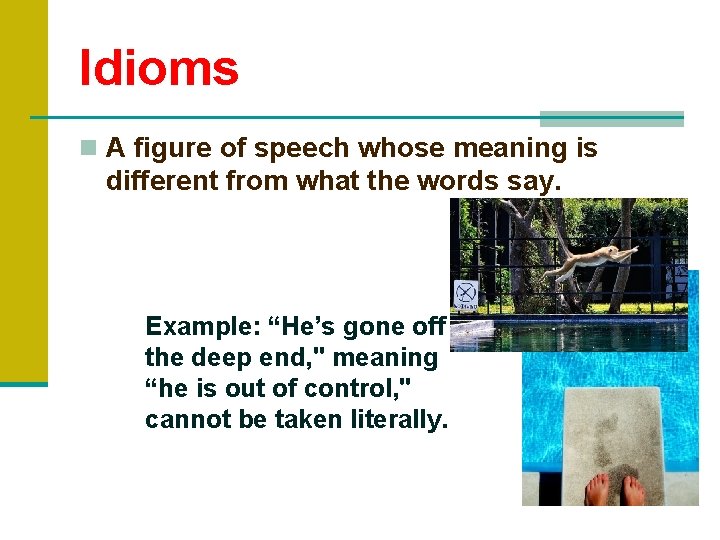 Idioms

A figure of speech whose meaning is different from what the words say.

Example: “He’s gone off the deep end," meaning “he is out of control," cannot be taken literally.